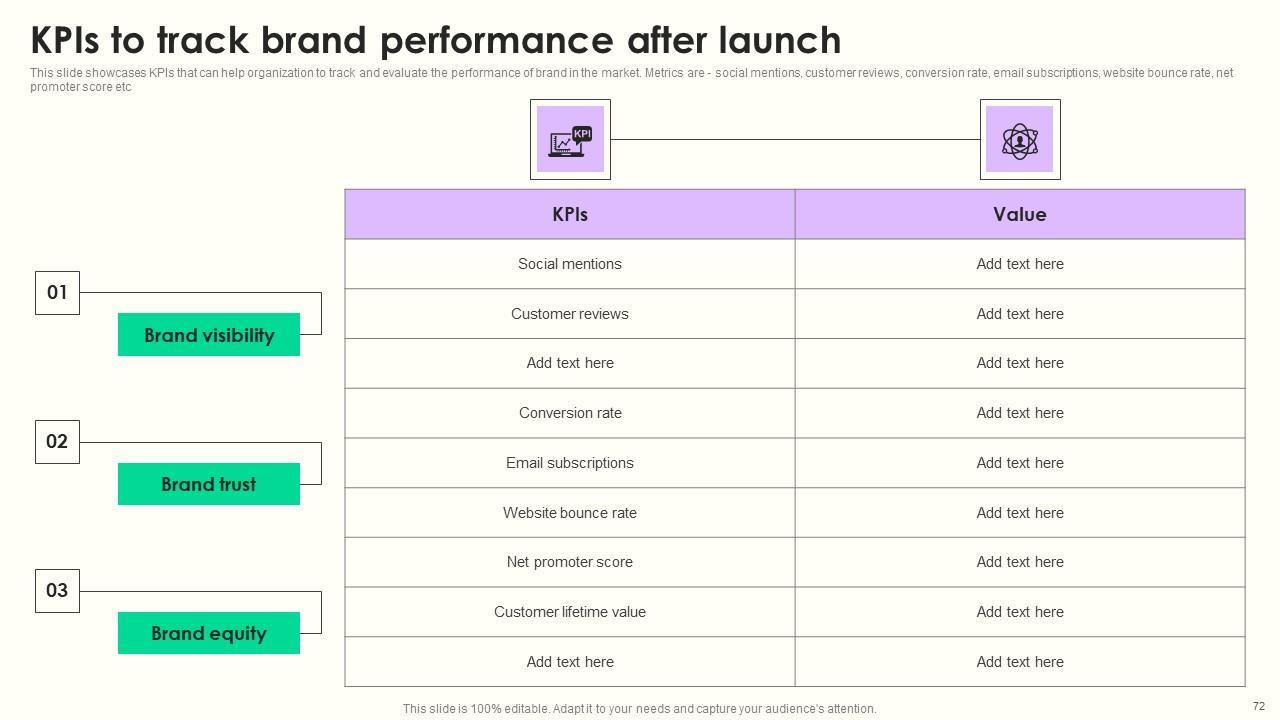 KPIs to track brand performance after launch

This slide showcases KPIs that can help organization to track and evaluate the performance of brand in the market. Metrics are - social mentions, customer reviews, conversion rate, email subscriptions, website bounce rate, net promoter score etc

KPI

01
Brand visibility

02
Brand trust

03
Brand equity

| KPIs | Value |
|---|---|
| Social mentions | Add text here |
| Customer reviews | Add text here |
| Add text here | Add text here |
| Conversion rate | Add text here |
| Email subscriptions | Add text here |
| Website bounce rate | Add text here |
| Net promoter score | Add text here |
| Customer lifetime value | Add text here |
| Add text here | Add text here |

This slide is 100% editable. Adapt it to your needs and capture your audience's attention.

72